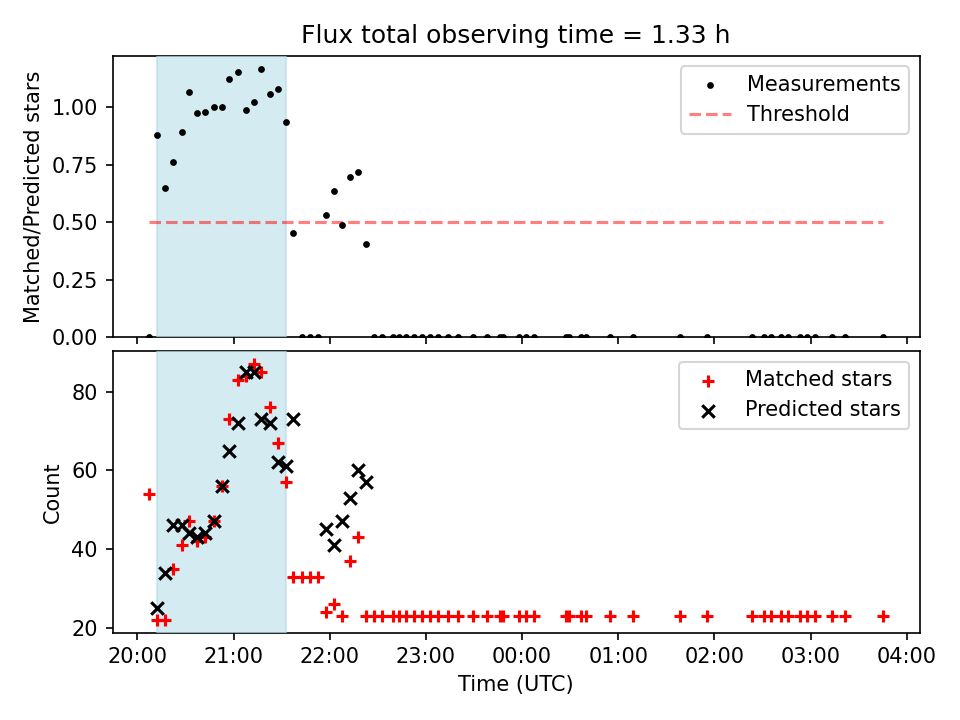 Flux total observing time = 1.33 h

Matched/Predicted stars

1.00
0.75
0.50
0.25
0.00

Measurements
Threshold

Count

80
60
40
20

Matched stars
Predicted stars

20:00 21:00 22:00 23:00 00:00 01:00 02:00 03:00 04:00

Time (UTC)